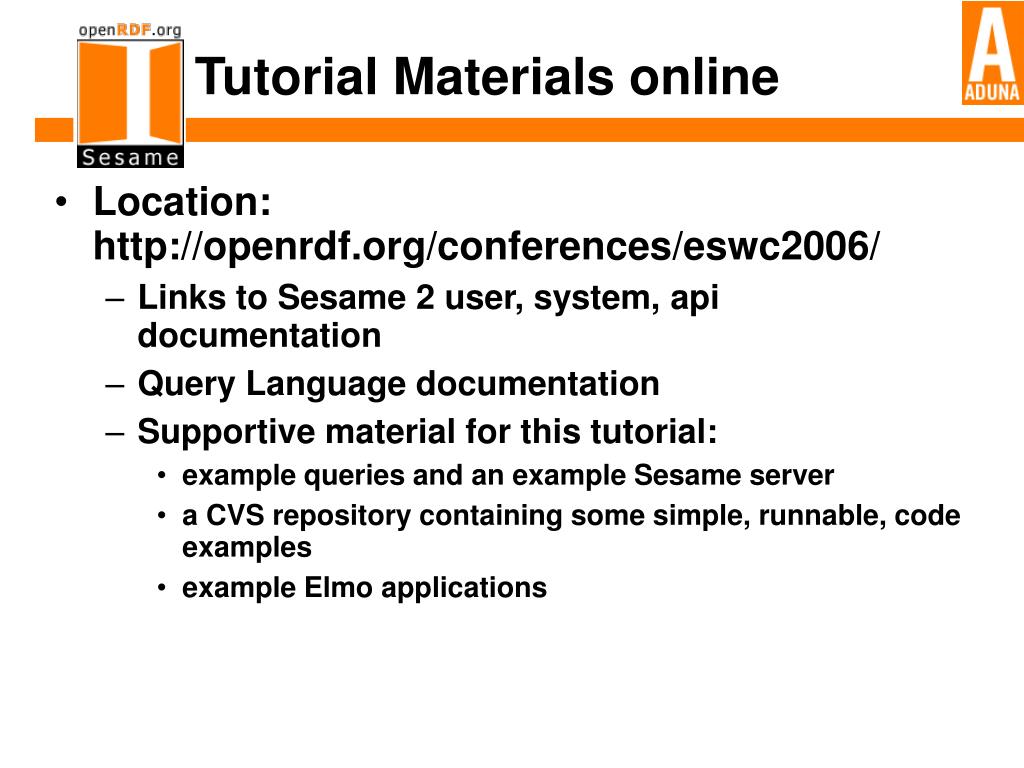 openRDF.org

Sesame

Tutorial Materials online

A
ADUNA

• Location: http://openrdf.org/conferences/eswc2006/
– Links to Sesame 2 user, system, api documentation
– Query Language documentation
– Supportive material for this tutorial:
• example queries and an example Sesame server
• a CVS repository containing some simple, runnable, code examples
• example Elmo applications